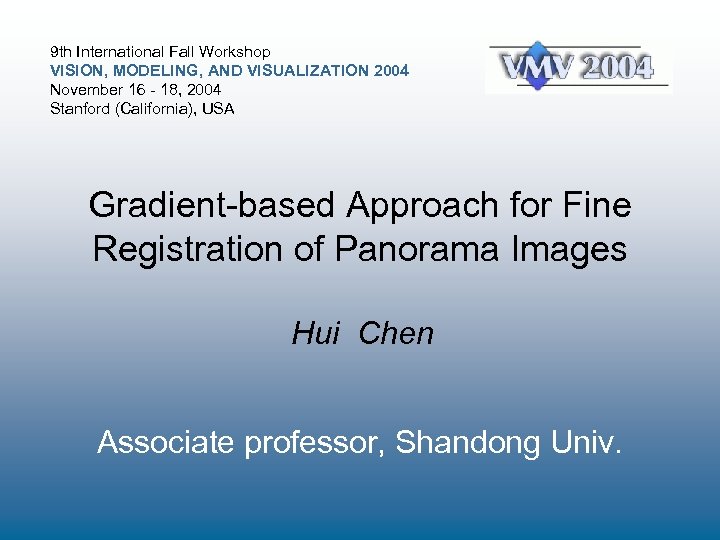 9th International Fall Workshop
VISION, MODELING, AND VISUALIZATION 2004
November 16 - 18, 2004
Stanford (California), USA

VMV 2004

Gradient-based Approach for Fine Registration of Panorama Images

Hui Chen

Associate professor, Shandong Univ.